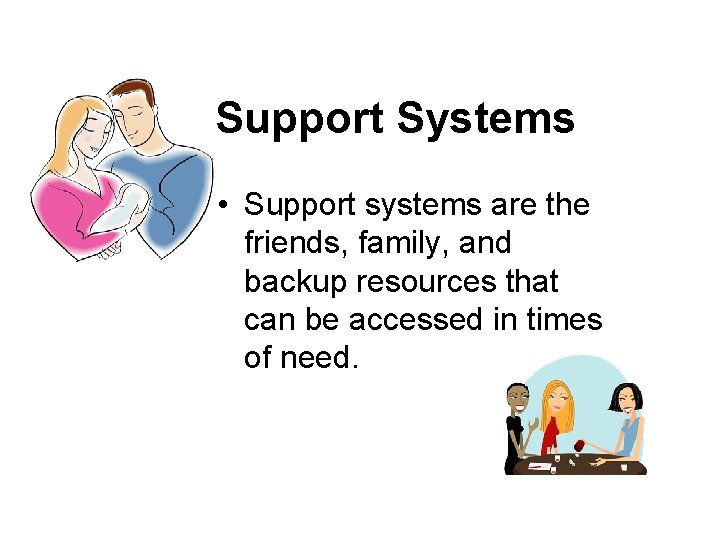 Support Systems

• Support systems are the friends, family, and backup resources that can be accessed in times of need.